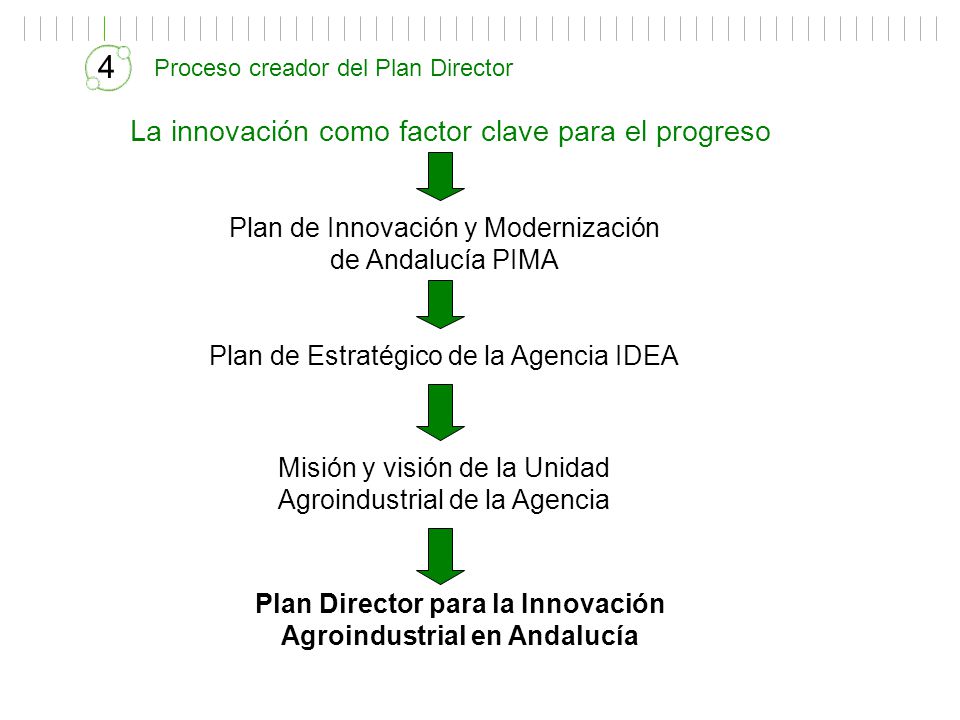 4 Proceso creador del Plan Director

La innovación como factor clave para el progreso

Plan de Innovación y Modernización de Andalucía PIMA

Plan de Estratégico de la Agencia IDEA

Misión y visión de la Unidad Agroindustrial de la Agencia

Plan Director para la Innovación Agroindustrial en Andalucía